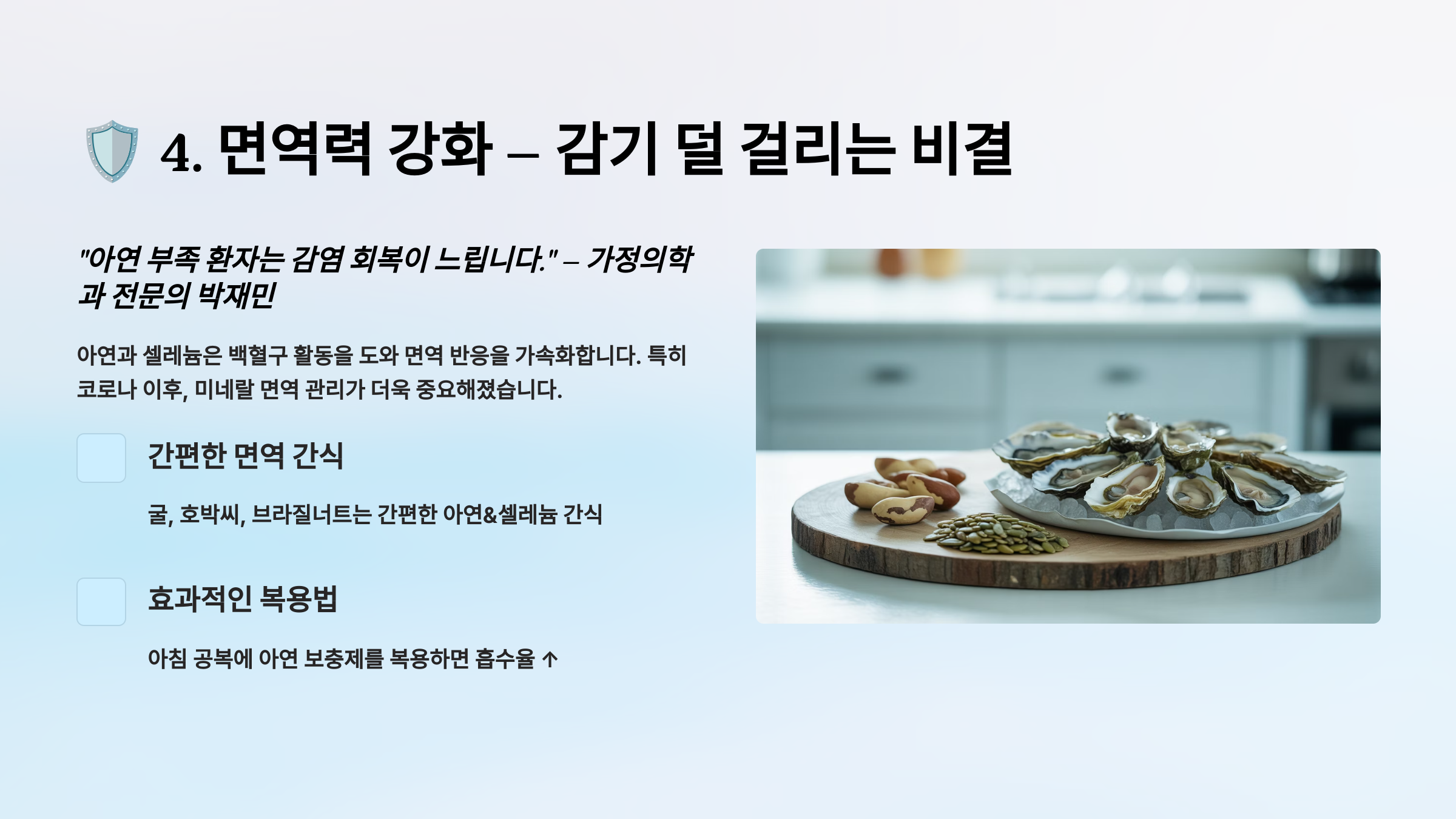 4. 면역력 강화 – 감기 덜 걸리는 비결

"아연 부족 환자는 감염 회복이 느립니다." – 가정의학과 전문의 박재민

아연과 셀레늄은 백혈구 활동을 도와 면역 반응을 가속화합니다. 특히 코로나 이후, 미네랄 면역 관리가 더욱 중요해졌습니다.

간편한 면역 간식

굴, 호박씨, 브라질너트는 간편한 아연&셀레늄 간식

효과적인 복용법

아침 공복에 아연 보충제를 복용하면 흡수율 ↑